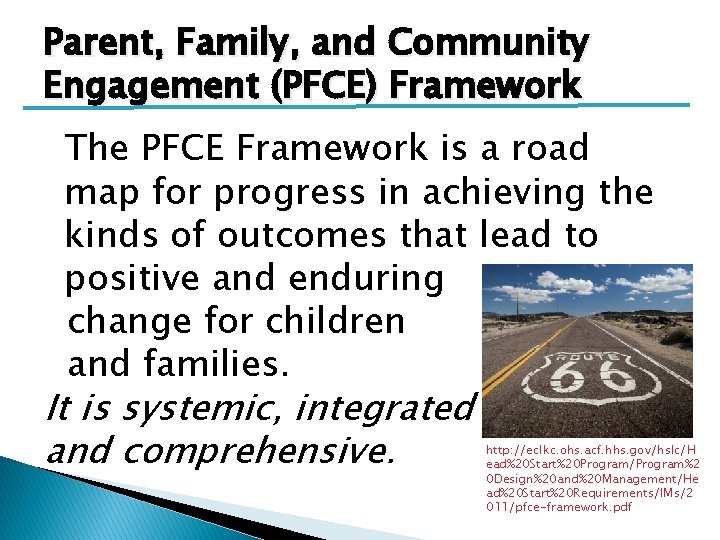 Parent, Family, and Community Engagement (PFCE) Framework

The PFCE Framework is a road map for progress in achieving the kinds of outcomes that lead to positive and enduring change for children and families.

It is systemic, integrated and comprehensive.

ROUTE 66

http://eclkc.ohs.acf.hhs.gov/hslc/Head%20Start%20Program/Program%20Design%20and%20Management/Head%20Start%20Requirements/IMs/2011/pfce-framework.pdf